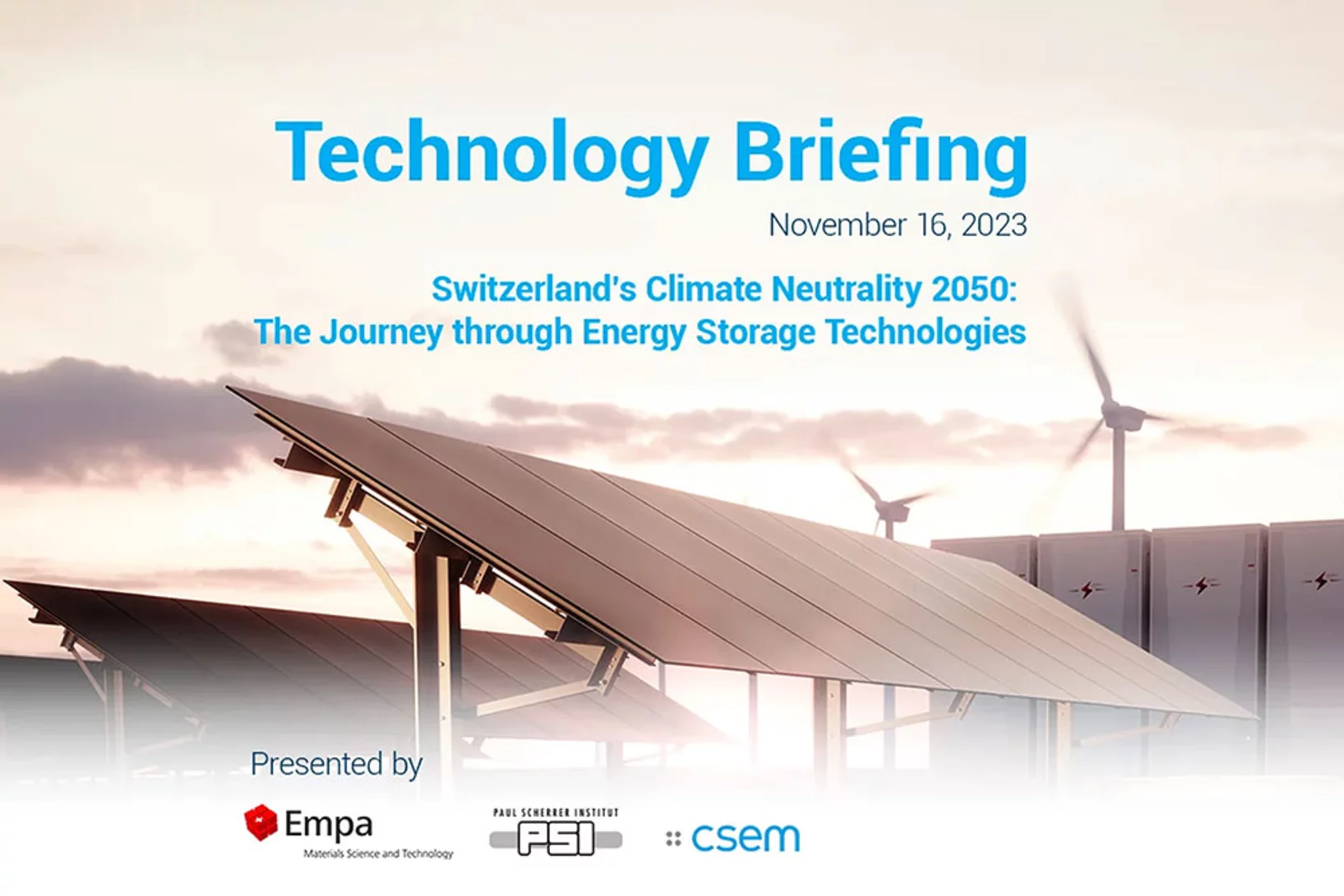 Technology Briefing

November 16, 2023

Switzerland's Climate Neutrality 2050:
The Journey through Energy Storage Technologies

Presented by

Empa
Materials Science and Technology

PAUL SCHERRER INSTITUT
PSI

csem